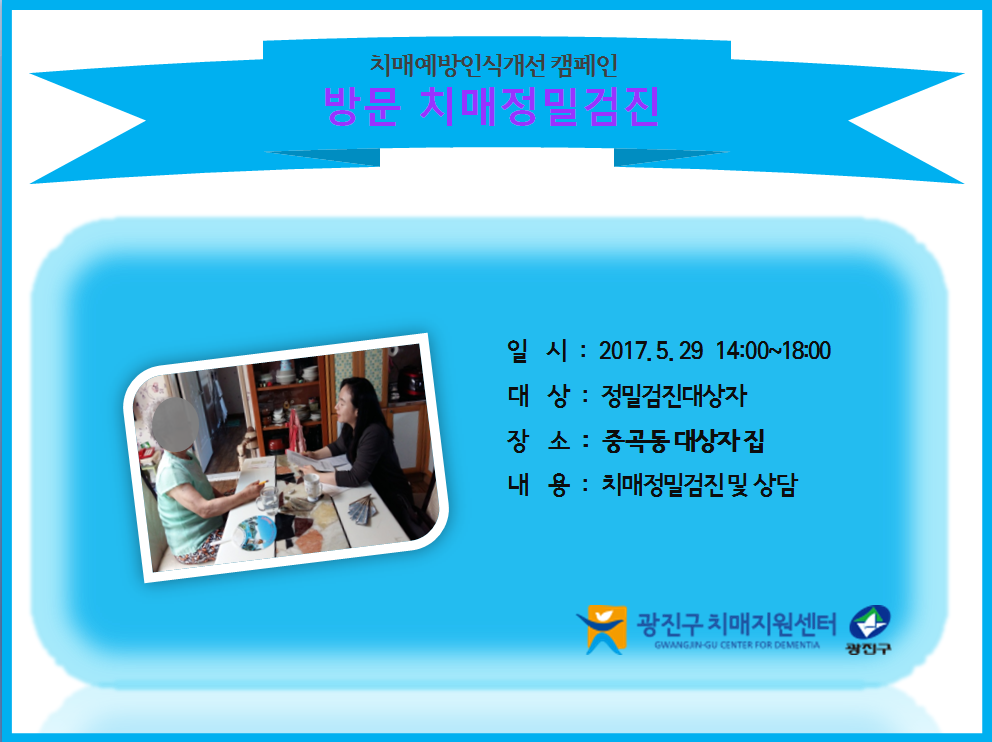 치매예방인식개선 캠페인
방문 치매정밀검진

일 시 : 2017.5.29 14:00~18:00
대 상 : 정밀검진대상자
장 소 : 중곡동 대상자 집
내 용 : 치매정밀검진 및 상담

광진구 치매지원센터
GWANGJIN-GU CENTER FOR DEMENTIA
광진구